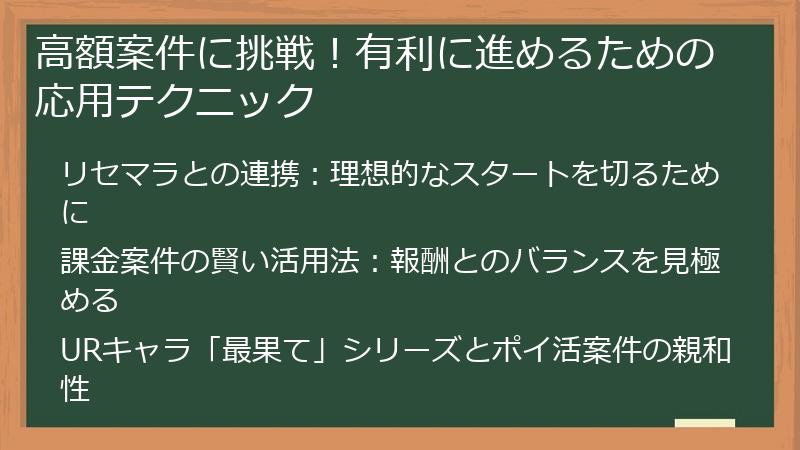 高額案件に挑戦！有利に進めるための応用テクニック

リセマラとの連携：理想的なスタートを切るために

課金案件の賢い活用法：報酬とのバランスを見極める

URキャラ「最果て」シリーズとポイ活案件の親和性